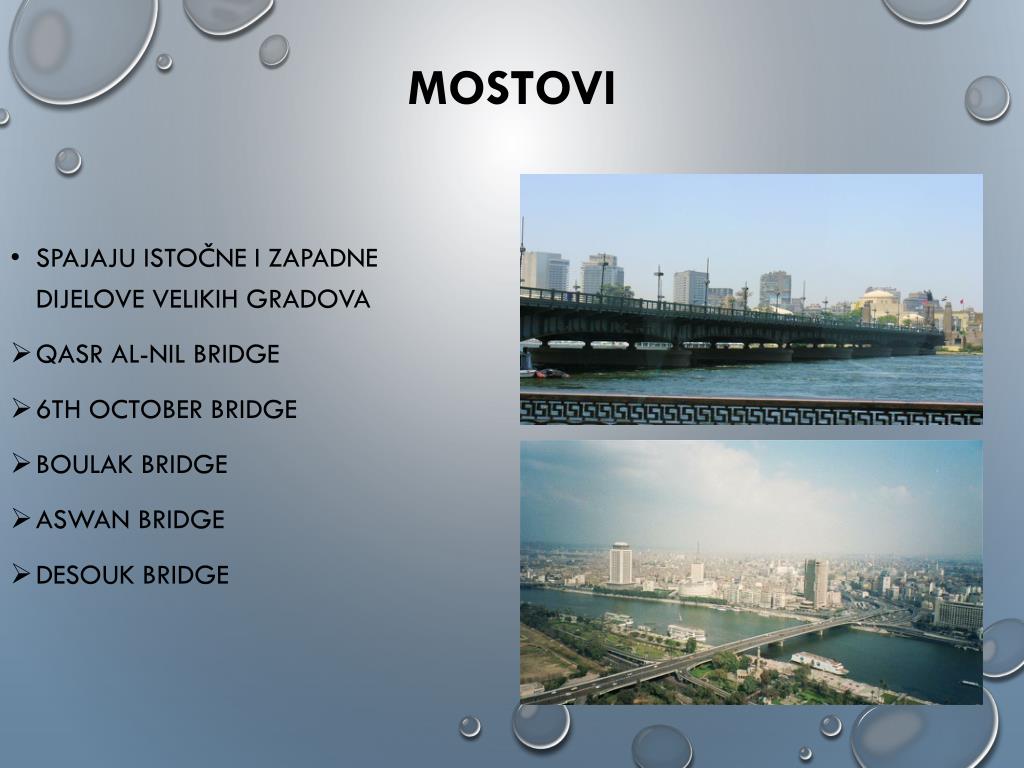 MOSTOVI

• SPAJAJU ISTOČNE I ZAPADNE DIJELOVE VELIKIH GRADOVA
➢ QASR AL-NIL BRIDGE
➢ 6TH OCTOBER BRIDGE
➢ BOULAK BRIDGE
➢ ASWAN BRIDGE
➢ DESOUK BRIDGE